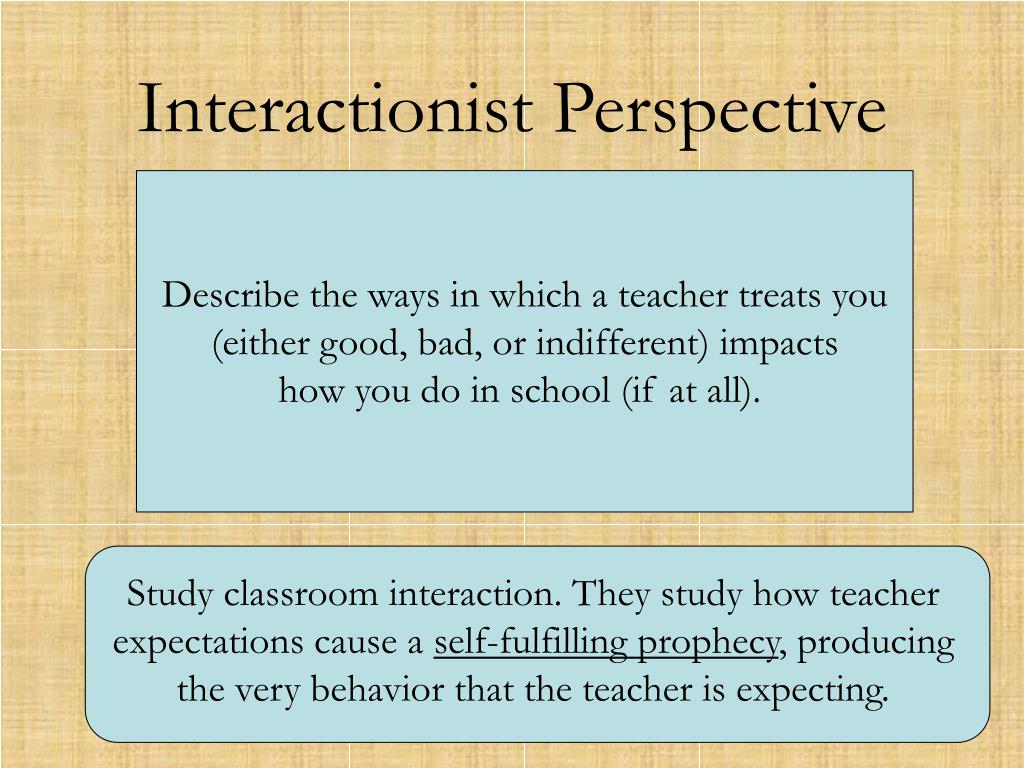 Interactionist Perspective

Describe the ways in which a teacher treats you (either good, bad, or indifferent) impacts how you do in school (if at all).

Study classroom interaction. They study how teacher expectations cause a self-fulfilling prophecy, producing the very behavior that the teacher is expecting.